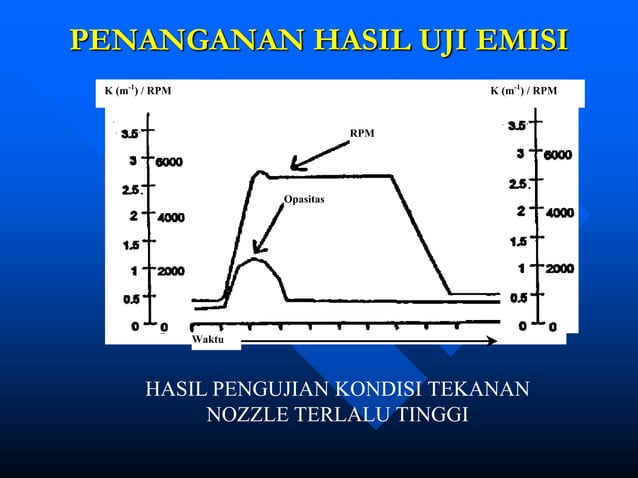 PENANGANAN HASIL UJI EMISI

K ($m^{-1}$) / RPM

K ($m^{-1}$) / RPM

3.5
3 6000
2.5
2 4000
1.5
1 2000
0.5
0 0

RPM

Opasitas

3.5
3 6000
2.5
2 4000
1.5
1 2000
0.5
0 0

Waktu

HASIL PENGUJIAN KONDISI TEKANAN NOZZLE TERLALU TINGGI